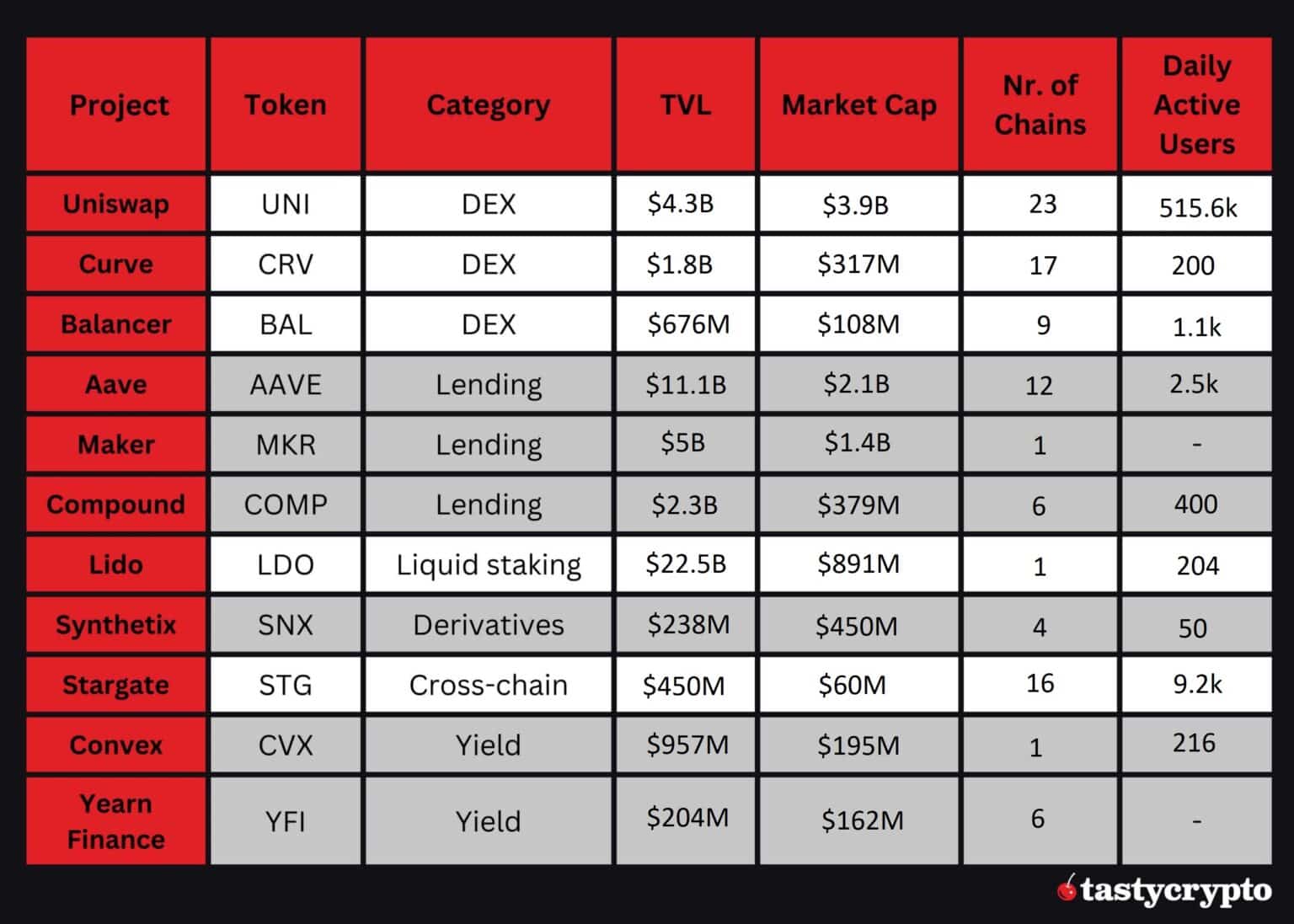 | Project | Token | Category | TVL | Market Cap | Nr. of Chains | Daily Active Users |
|---|---|---|---|---|---|---|
| Uniswap | UNI | DEX | \$4.3B | \$3.9B | 23 | 515.6k |
| Curve | CRV | DEX | \$1.8B | \$317M | 17 | 200 |
| Balancer | BAL | DEX | \$676M | \$108M | 9 | 1.1k |
| Aave | AAVE | Lending | \$11.1B | \$2.1B | 12 | 2.5k |
| Maker | MKR | Lending | \$5B | \$1.4B | 1 | - |
| Compound | COMP | Lending | \$2.3B | \$379M | 6 | 400 |
| Lido | LDO | Liquid staking | \$22.5B | \$891M | 1 | 204 |
| Synthetix | SNX | Derivatives | \$238M | \$450M | 4 | 50 |
| Stargate | STG | Cross-chain | \$450M | \$60M | 16 | 9.2k |
| Convex | CVX | Yield | \$957M | \$195M | 1 | 216 |
| Yearn Finance | YFI | Yield | \$204M | \$162M | 6 | - |

tastycrypto